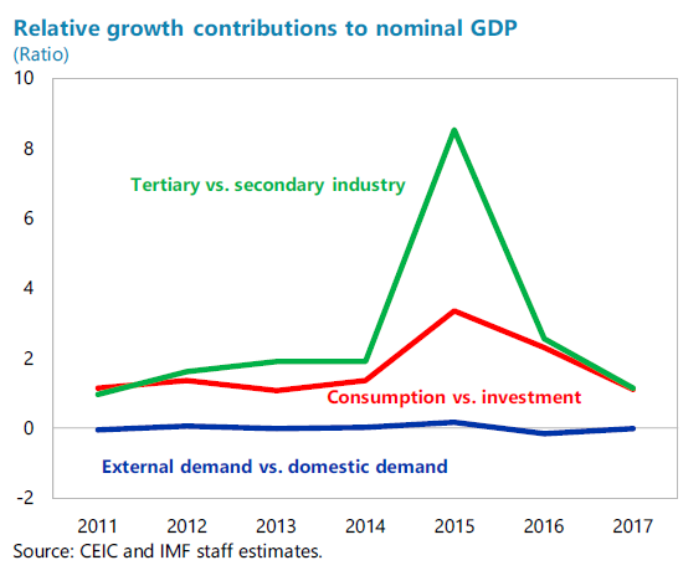 Relative growth contributions to nominal GDP
(Ratio)

10
8
6
4
2
0
-2

Tertiary vs. secondary industry

Consumption vs. investment

External demand vs. domestic demand

2011 2012 2013 2014 2015 2016 2017

Source: CEIC and IMF staff estimates.